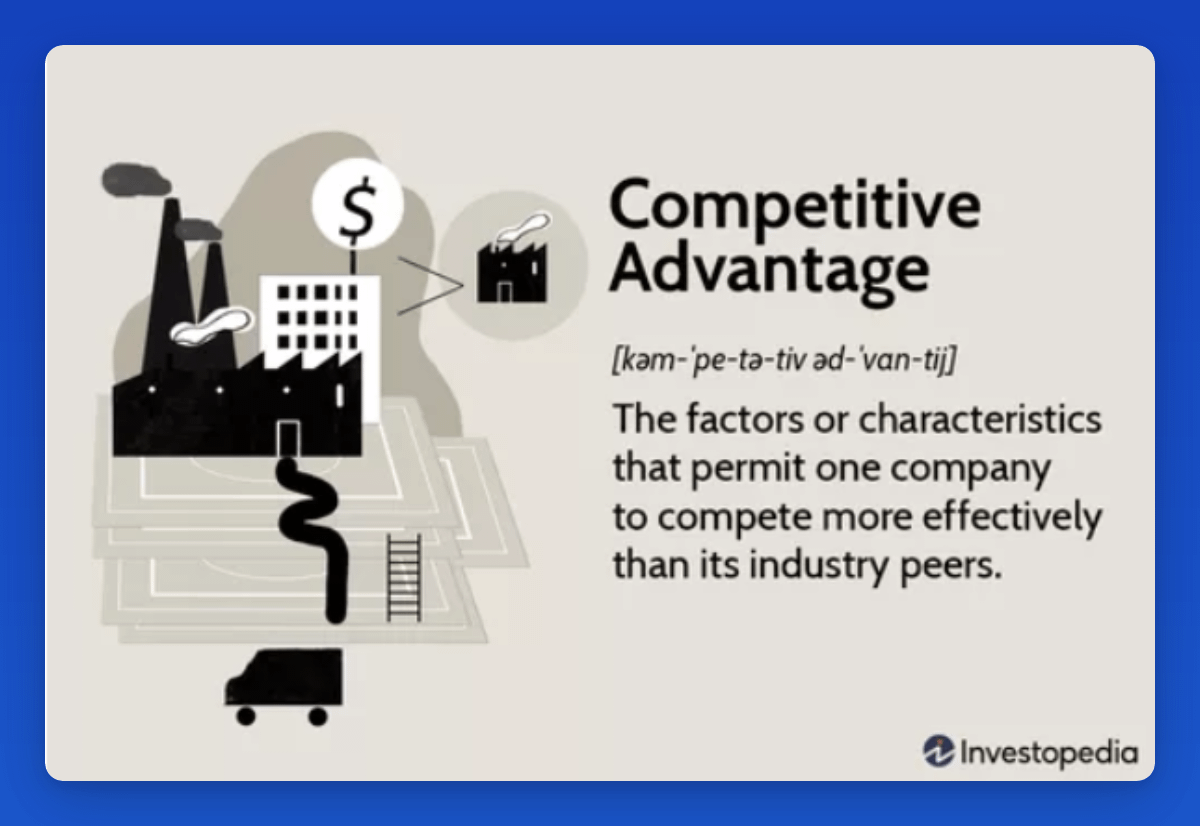 $

Competitive Advantage

[kəm-ˈpe-tə-tiv əd-ˈvan-tij]

The factors or characteristics that permit one company to compete more effectively than its industry peers.

Investopedia